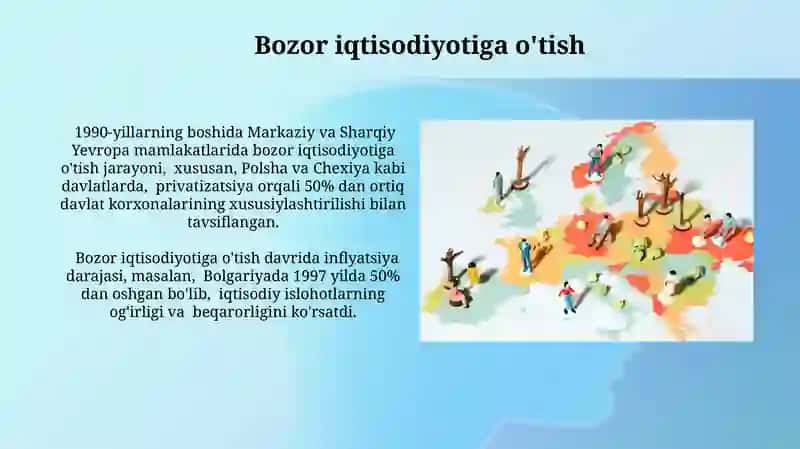 Bozor iqtisodiyotiga o'tish

1990-yillarning boshida Markaziy va Sharqiy Yevropa mamlakatlarida bozor iqtisodiyotiga o'tish jarayoni, xususan, Polsha va Chexiya kabi davlatlarda, privatizatsiya orqali 50% dan ortiq davlat korxonalarining xususiylashtirilishi bilan tavsiflangan.

Bozor iqtisodiyotiga o'tish davrida inflyatsiya darajasi, masalan, Bolgariyada 1997 yilda 50% dan oshgan bo'lib, iqtisodiy islohotlarning og'irligi va beqarorligini ko'rsatdi.